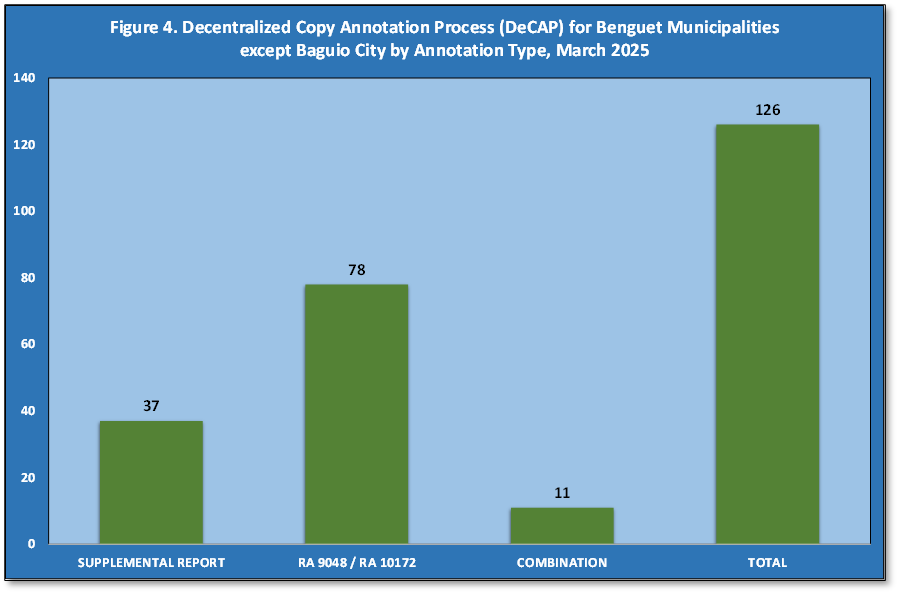 Figure 4. Decentralized Copy Annotation Process (DeCAP) for Benguet Municipalities except Baguio City by Annotation Type, March 2025

140
120
100
80
60
40
20
0

37
78
11
126

SUPPLEMENTAL REPORT
RA 9048 / RA 10172
COMBINATION
TOTAL